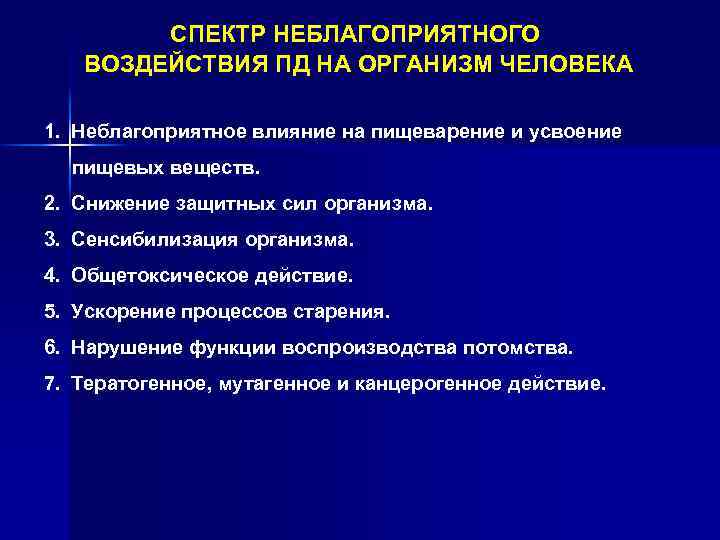 СПЕКТР НЕБЛАГОПРИЯТНОГО ВОЗДЕЙСТВИЯ ПД НА ОРГАНИЗМ ЧЕЛОВЕКА

1. Неблагоприятное влияние на пищеварение и усвоение пищевых веществ.
2. Снижение защитных сил организма.
3. Сенсибилизация организма.
4. Общетоксическое действие.
5. Ускорение процессов старения.
6. Нарушение функции воспроизводства потомства.
7. Тератогенное, мутагенное и канцерогенное действие.